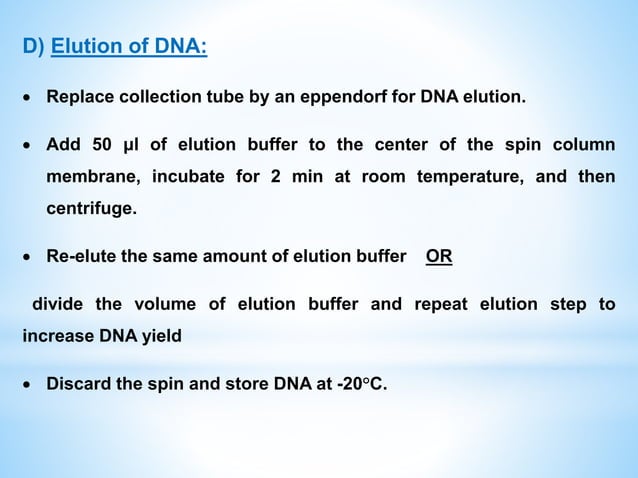 D) Elution of DNA:

• Replace collection tube by an eppendorf for DNA elution.

• Add 50 µl of elution buffer to the center of the spin column membrane, incubate for 2 min at room temperature, and then centrifuge.

• Re-elute the same amount of elution buffer OR

divide the volume of elution buffer and repeat elution step to increase DNA yield

• Discard the spin and store DNA at -20°C.